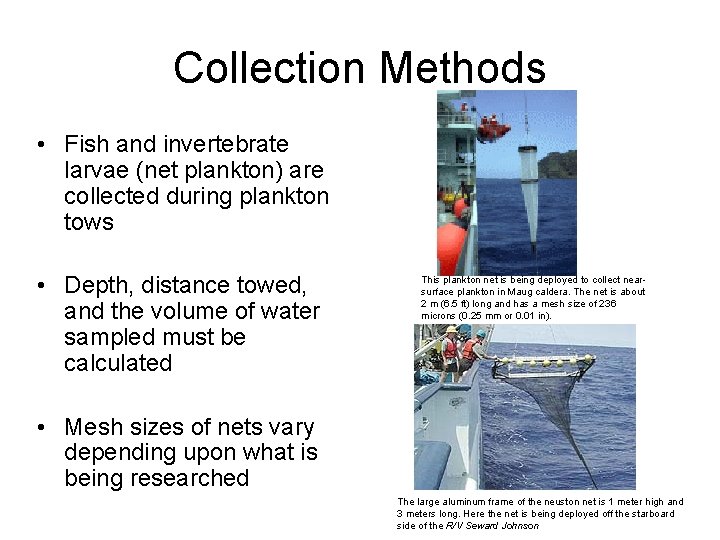 Collection Methods

• Fish and invertebrate larvae (net plankton) are collected during plankton tows

• Depth, distance towed, and the volume of water sampled must be calculated

• Mesh sizes of nets vary depending upon what is being researched

This plankton net is being deployed to collect near-surface plankton in Maug caldera. The net is about 2 m (6.5 ft) long and has a mesh size of 236 microns (0.25 mm or 0.01 in).

The large aluminum frame of the neuston net is 1 meter high and 3 meters long. Here the net is being deployed off the starboard side of the R/V Seward Johnson